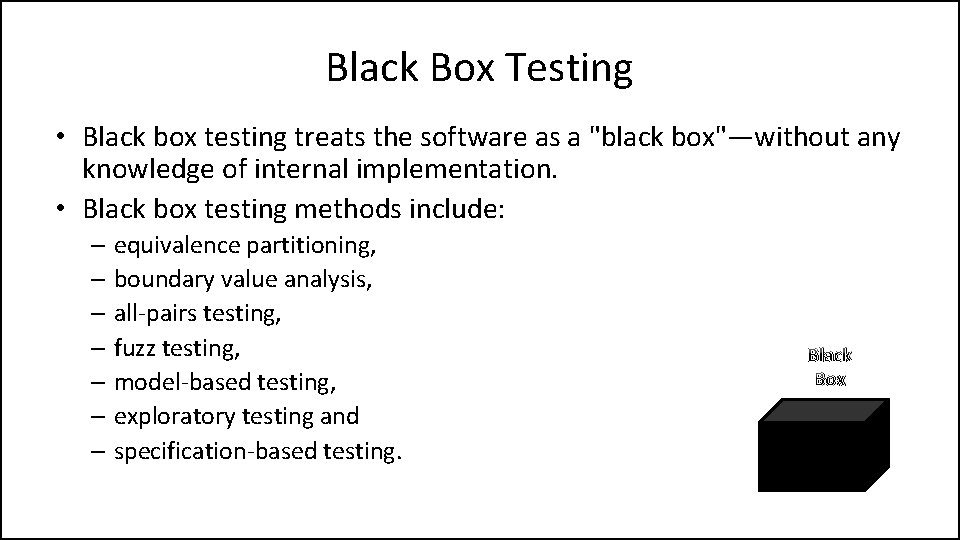 Black Box Testing

• Black box testing treats the software as a "black box"—without any knowledge of internal implementation.
• Black box testing methods include:
– equivalence partitioning,
– boundary value analysis,
– all-pairs testing,
– fuzz testing,
– model-based testing,
– exploratory testing and
– specification-based testing.

Black Box